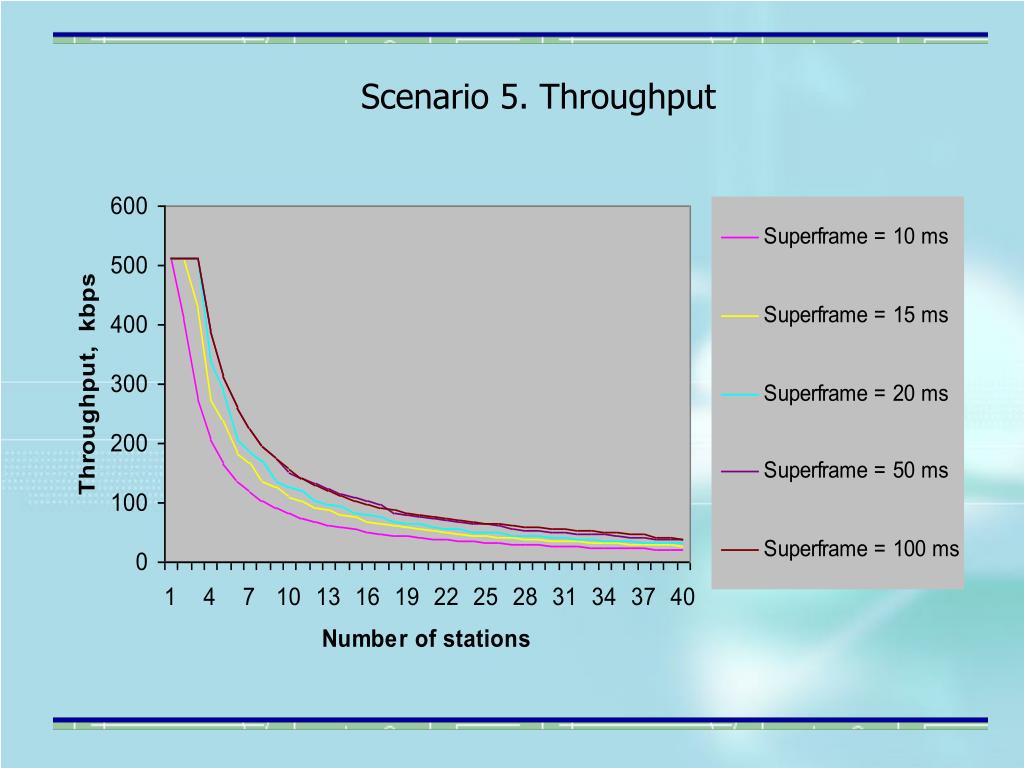 Scenario 5. Throughput

Throughput, kbps

600
500
400
300
200
100
0

1 4 7 10 13 16 19 22 25 28 31 34 37 40

Number of stations

Superframe = 10 ms
Superframe = 15 ms
Superframe = 20 ms
Superframe = 50 ms
Superframe = 100 ms